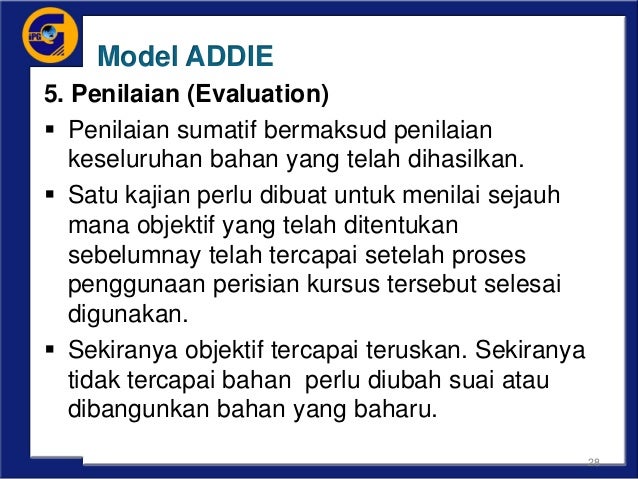 IPG

Model ADDIE

5. Penilaian (Evaluation)

▪ Penilaian sumatif bermaksud penilaian keseluruhan bahan yang telah dihasilkan.

▪ Satu kajian perlu dibuat untuk menilai sejauh mana objektif yang telah ditentukan sebelumnay telah tercapai setelah proses penggunaan perisian kursus tersebut selesai digunakan.

▪ Sekiranya objektif tercapai teruskan. Sekiranya tidak tercapai bahan perlu diubah suai atau dibangunkan bahan yang baharu.

28